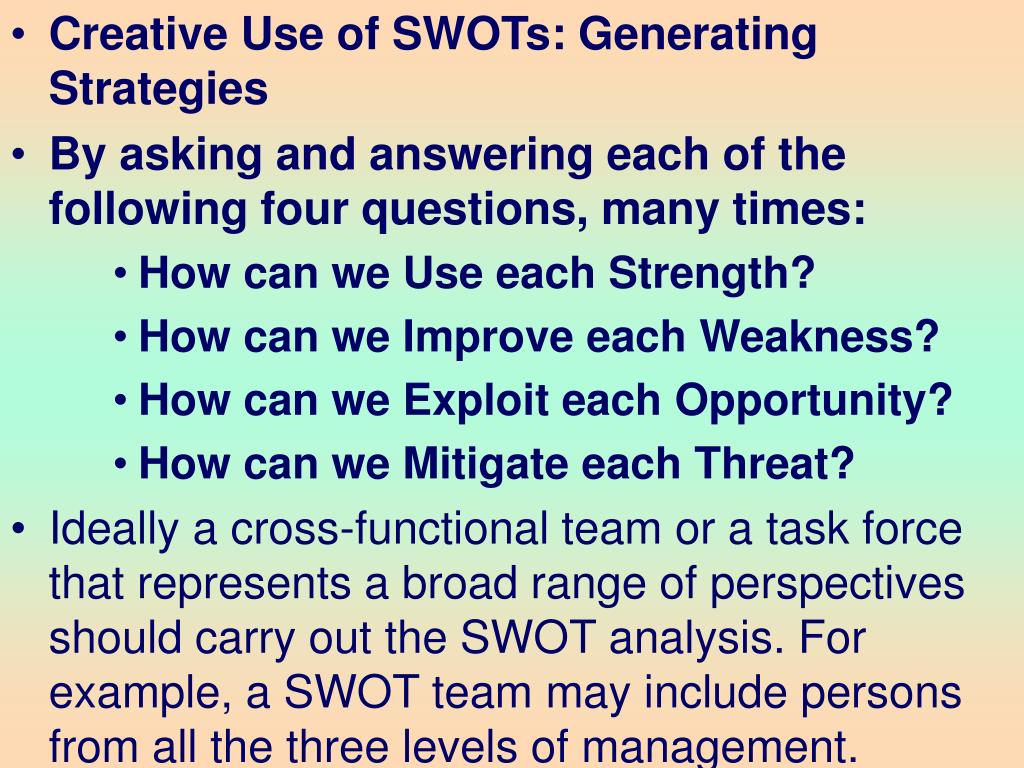 • Creative Use of SWOTs: Generating Strategies
• By asking and answering each of the following four questions, many times:
• How can we Use each Strength?
• How can we Improve each Weakness?
• How can we Exploit each Opportunity?
• How can we Mitigate each Threat?
• Ideally a cross-functional team or a task force that represents a broad range of perspectives should carry out the SWOT analysis. For example, a SWOT team may include persons from all the three levels of management.